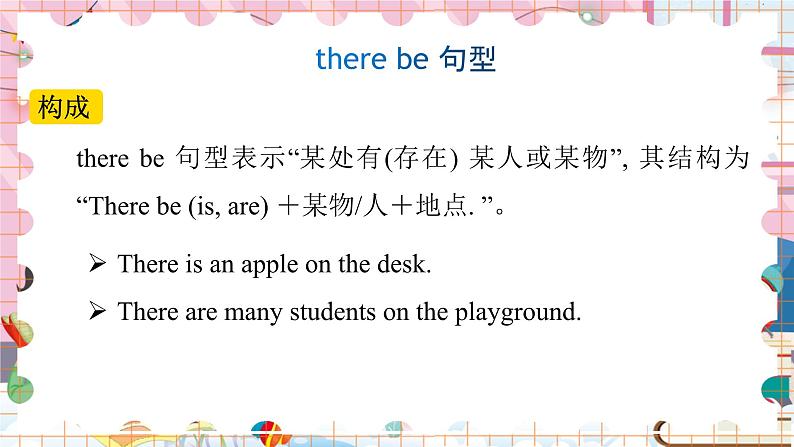 there be 句型

构成

there be 句型表示“某处有(存在) 某人或某物”, 其结构为“There be (is, are) ＋某物/人＋地点. ”。

➢ There is an apple on the desk.

➢ There are many students on the playground.